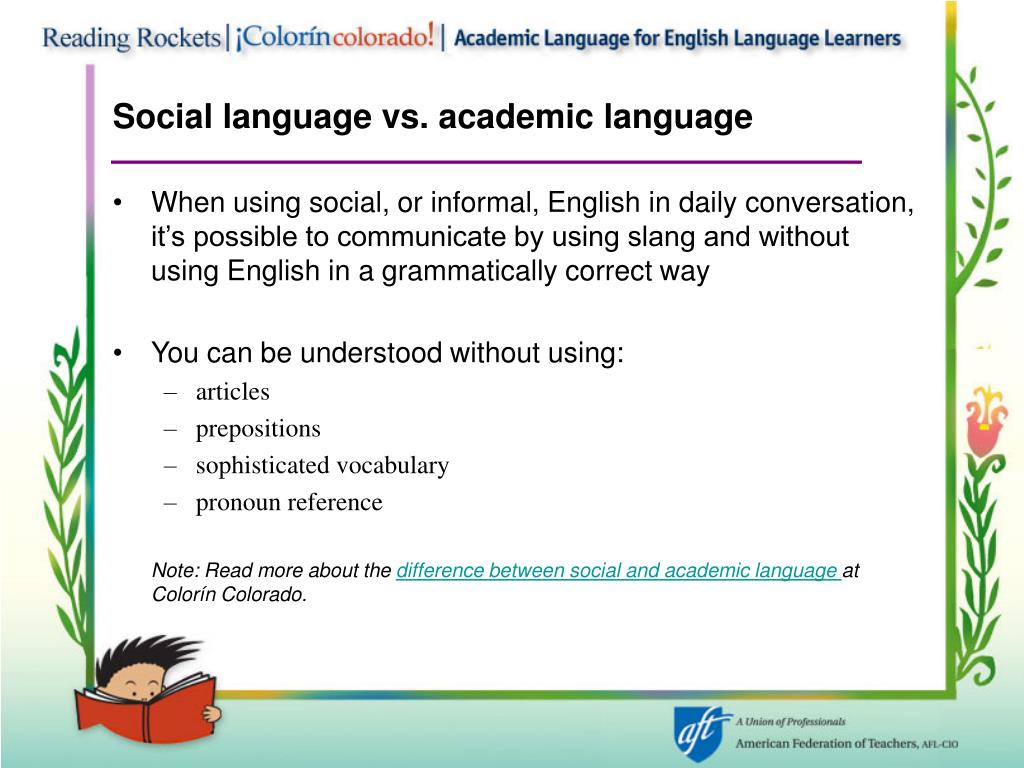 Reading Rockets | ¡Colorín colorado! | Academic Language for English Language Learners

Social language vs. academic language

• When using social, or informal, English in daily conversation, it's possible to communicate by using slang and without using English in a grammatically correct way

• You can be understood without using:
– articles
– prepositions
– sophisticated vocabulary
– pronoun reference

Note: Read more about the difference between social and academic language at Colorín Colorado.

aft A Union of Professionals
American Federation of Teachers, AFL-CIO